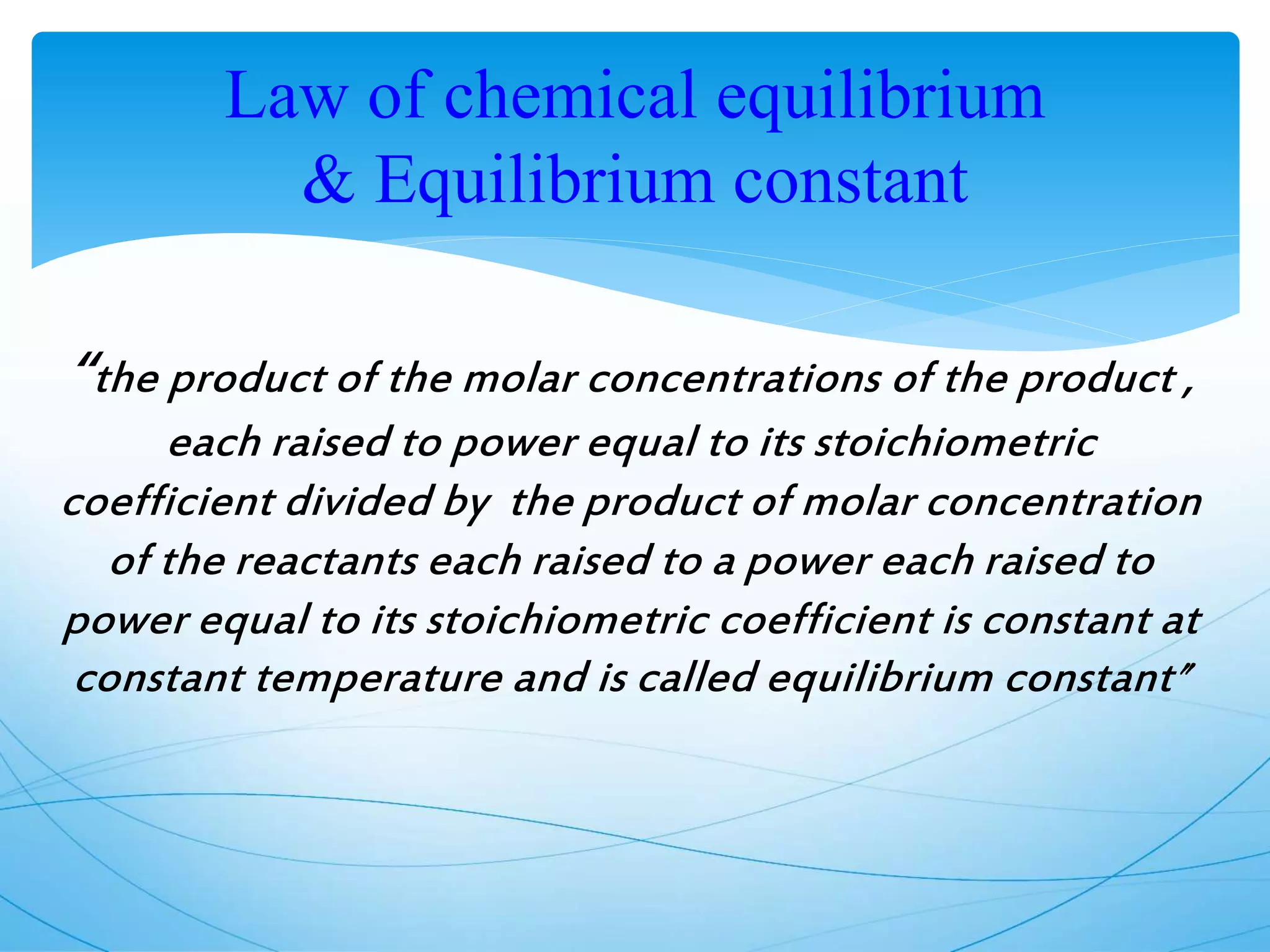 Law of chemical equilibrium & Equilibrium constant

“the product of the molar concentrations of the product , each raised to power equal to its stoichiometric coefficient divided by  the product of molar concentration of the reactants each raised to a power each raised to power equal to its stoichiometric coefficient is constant at constant temperature and is called equilibrium constant”